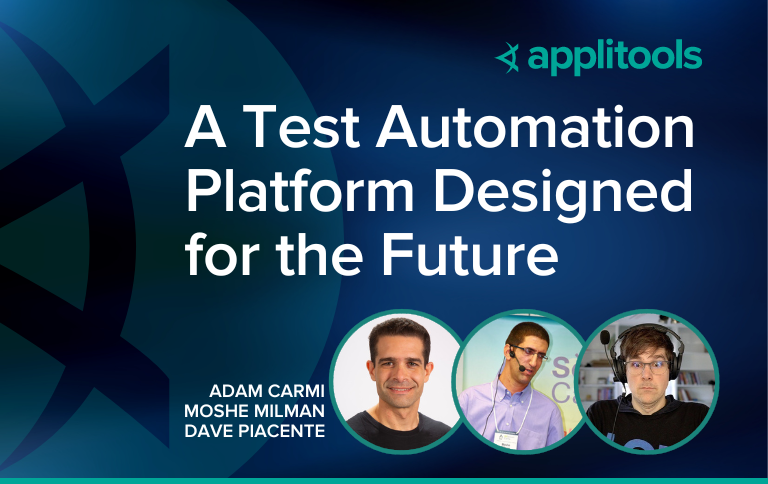 applitools

A Test Automation Platform Designed for the Future

ADAM CARMI
MOSHE MILMAN
DAVE PIACENTE